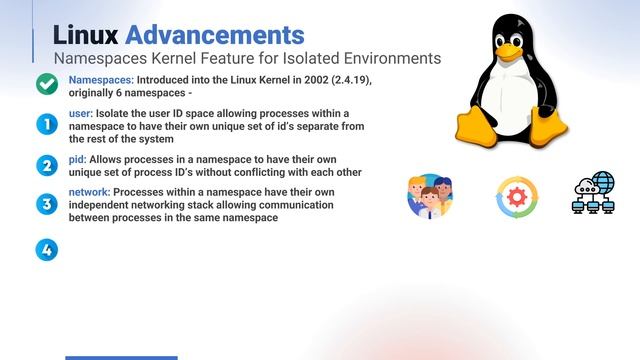 Linux Advancements
Namespaces Kernel Feature for Isolated Environments

Namespaces: Introduced into the Linux Kernel in 2002 (2.4.19), originally 6 namespaces -

1 user: Isolate the user ID space allowing processes within a namespace to have their own unique set of id's separate from the rest of the system

2 pid: Allows processes in a namespace to have their own unique set of process ID's without conflicting with each other

3 network: Processes within a namespace have their own independent networking stack allowing communication between processes in the same namespace

4